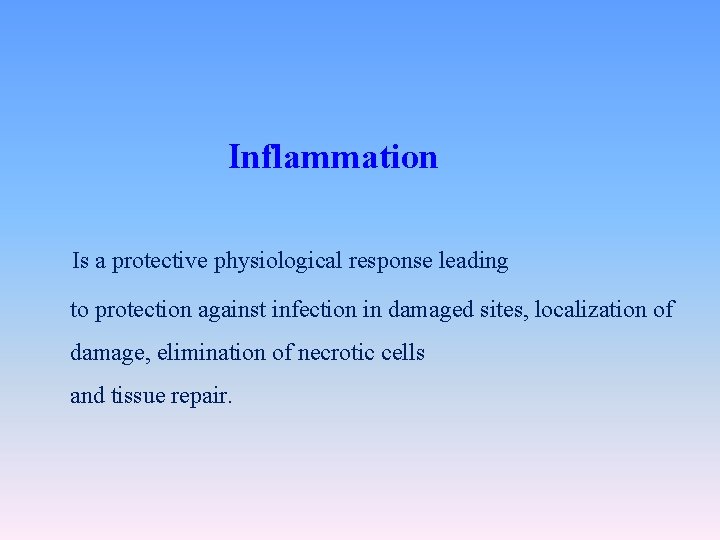 Inflammation

Is a protective physiological response leading

to protection against infection in damaged sites, localization of damage, elimination of necrotic cells and tissue repair.